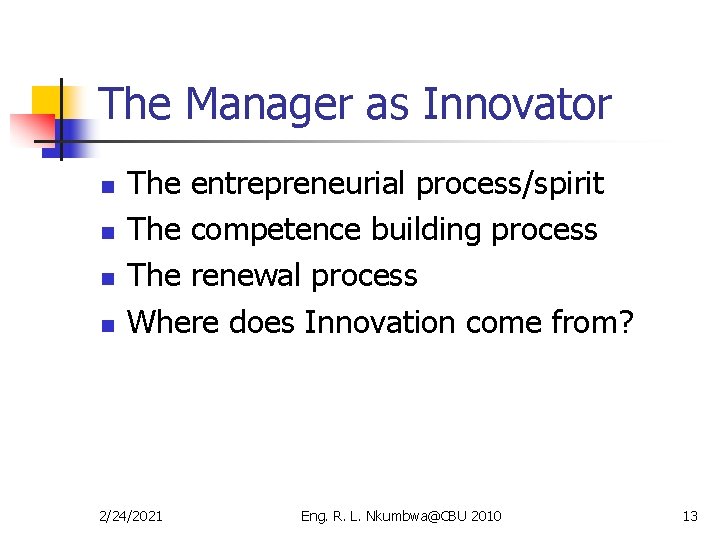 The Manager as Innovator

- The entrepreneurial process/spirit
- The competence building process
- The renewal process
- Where does Innovation come from?

2/24/2021 Eng. R. L. Nkumbwa@CBU 2010 13